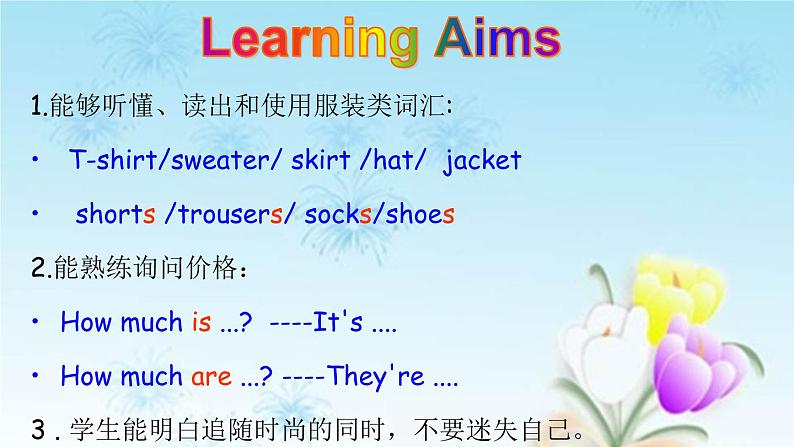 Learning Aims

1.能够听懂、读出和使用服装类词汇:

• T-shirt/sweater/ skirt /hat/ jacket

• shorts /trousers/ socks/shoes

2.能熟练询问价格：

• How much is ...? ----It's ....

• How much are ...? ----They're ....

3 . 学生能明白追随时尚的同时，不要迷失自己。